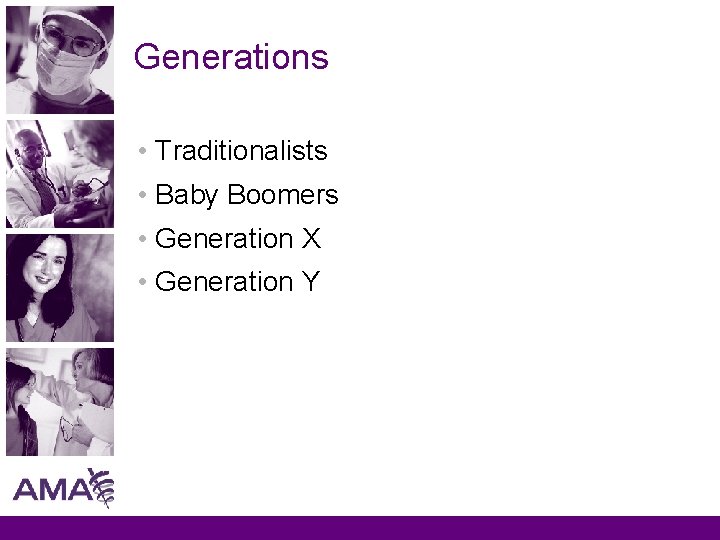 Generations

• Traditionalists
• Baby Boomers
• Generation X
• Generation Y

AMA